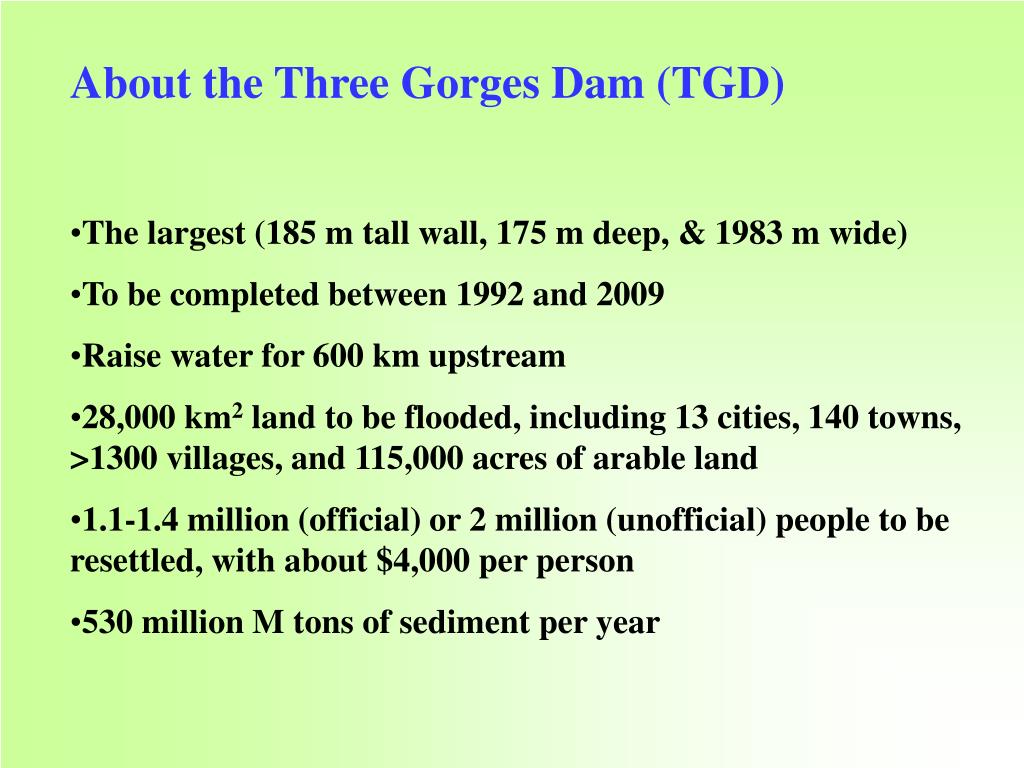 About the Three Gorges Dam (TGD)

•The largest (185 m tall wall, 175 m deep, & 1983 m wide)

•To be completed between 1992 and 2009

•Raise water for 600 km upstream

•28,000 km$^2$ land to be flooded, including 13 cities, 140 towns, >1300 villages, and 115,000 acres of arable land

•1.1-1.4 million (official) or 2 million (unofficial) people to be resettled, with about \$4,000 per person

•530 million M tons of sediment per year